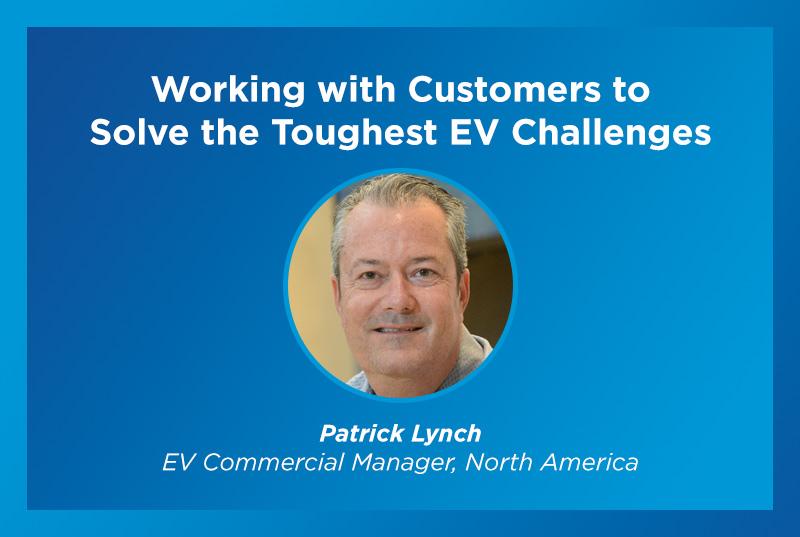 Working with Customers to Solve the Toughest EV Challenges

Patrick Lynch
EV Commercial Manager, North America